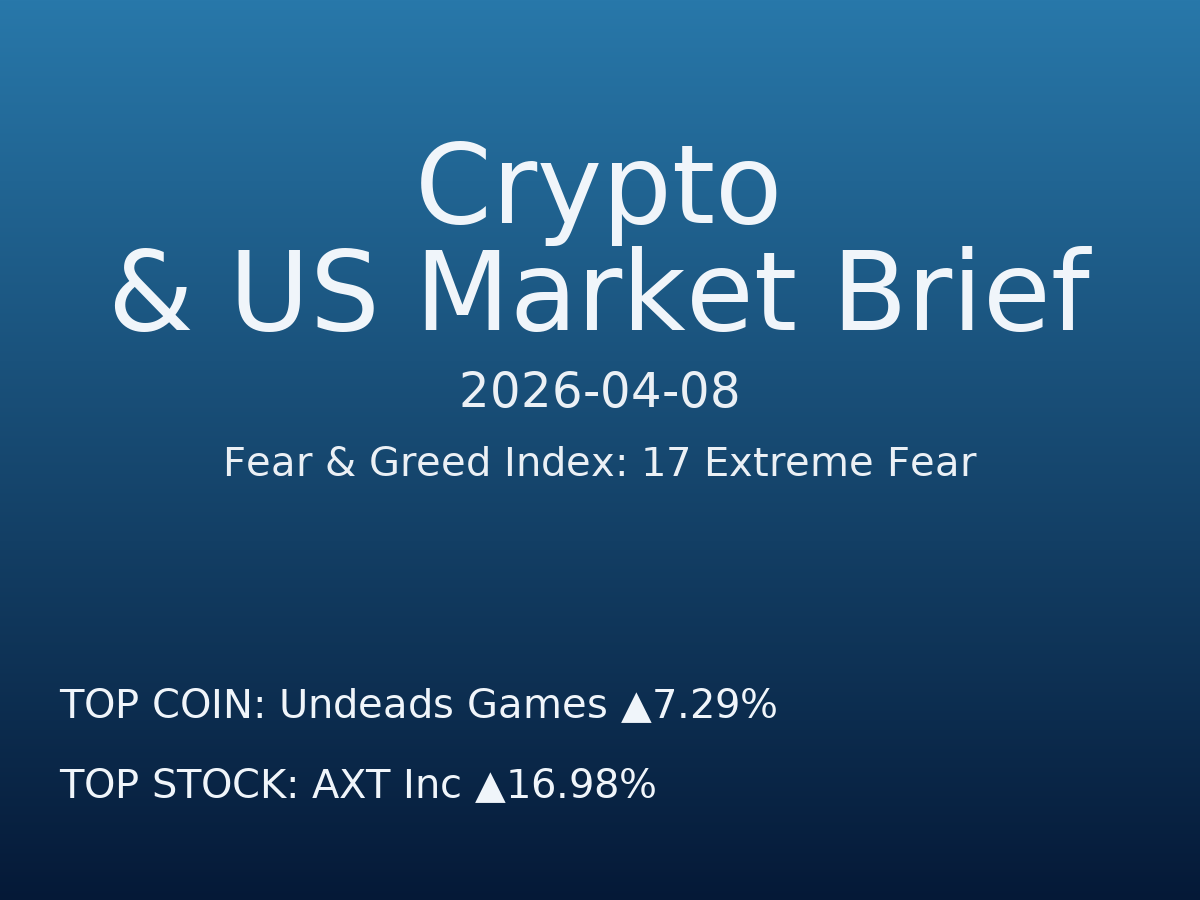 Crypto
& US Market Brief

2026-04-08

Fear & Greed Index: 17 Extreme Fear

TOP COIN: Undeads Games ▲7.29%

TOP STOCK: AXT Inc ▲16.98%